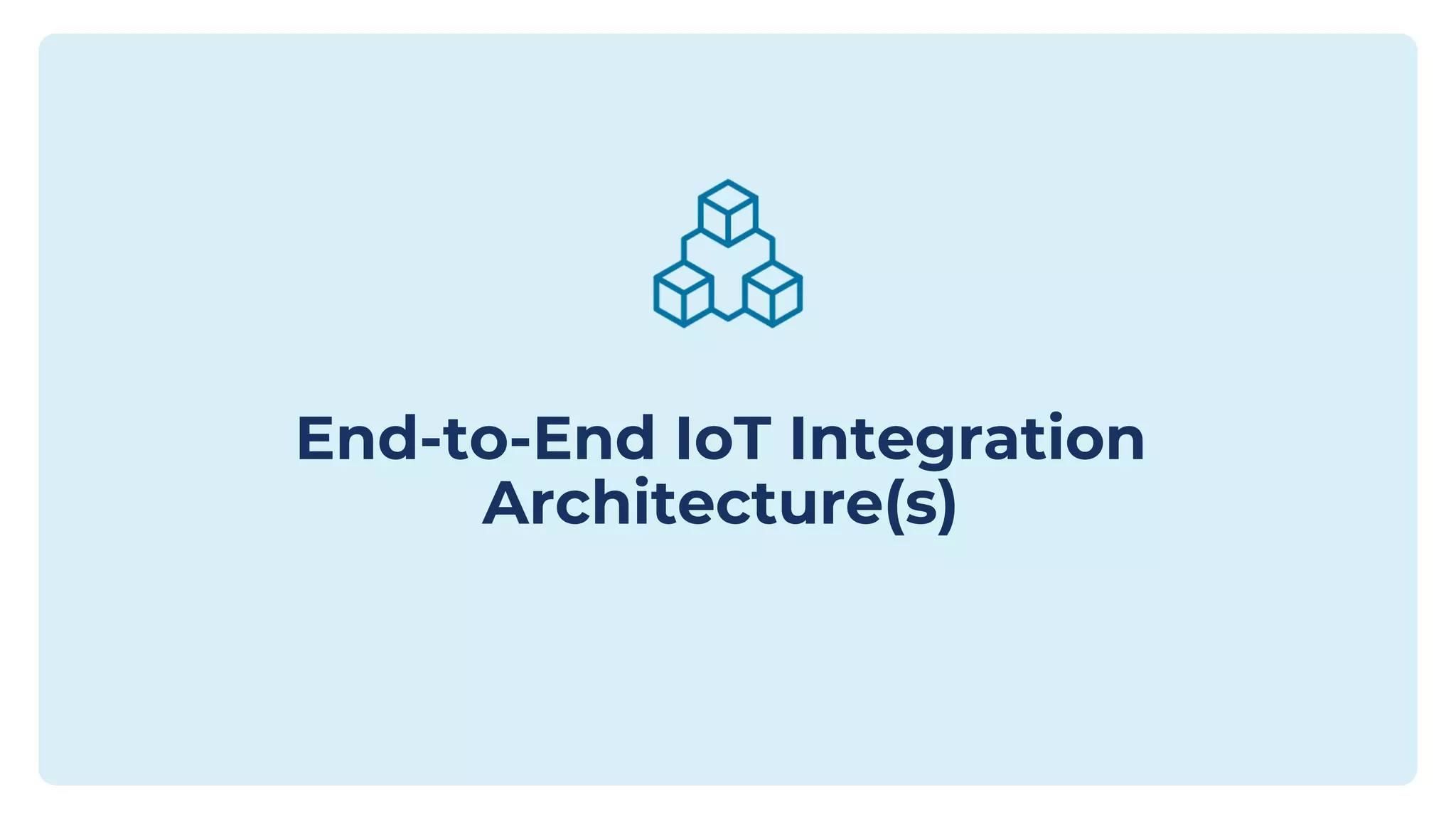 End-to-End IoT Integration Architecture(s)